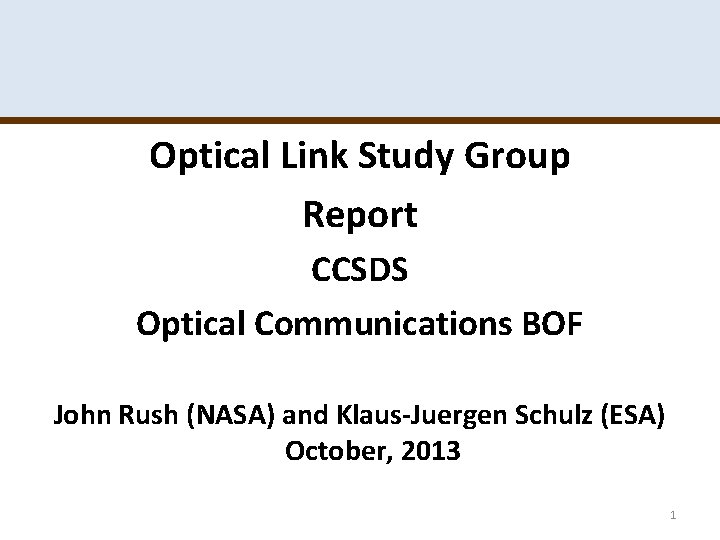 Optical Link Study Group

Report

CCSDS

Optical Communications BOF

John Rush (NASA) and Klaus-Juergen Schulz (ESA)
October, 2013

1